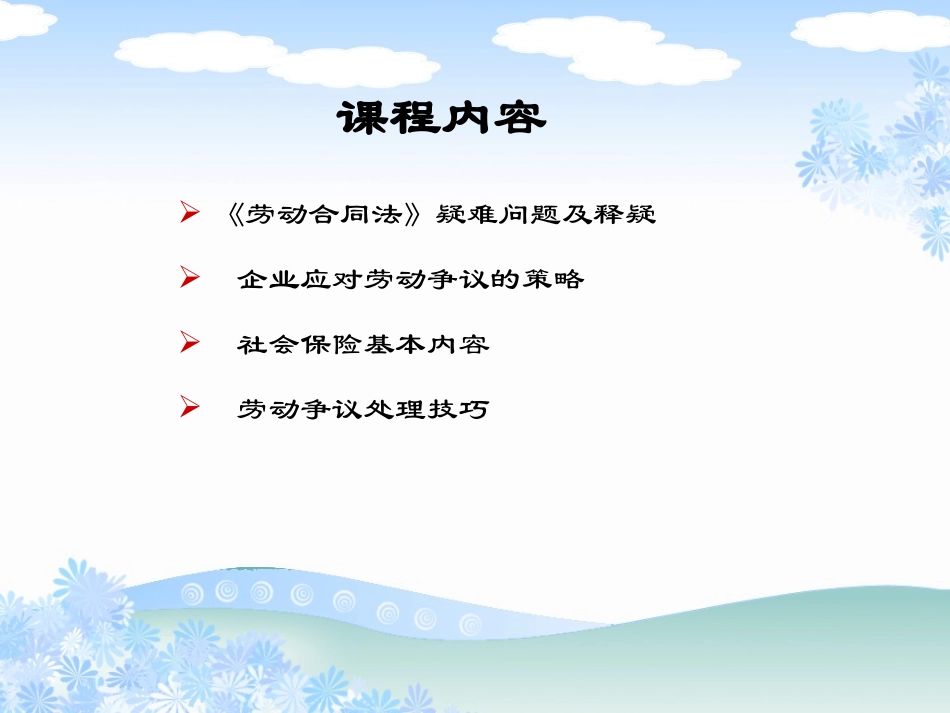 课程内容

➢ 《劳动合同法》疑难问题及释疑

➢ 企业应对劳动争议的策略

➢ 社会保险基本内容

➢ 劳动争议处理技巧